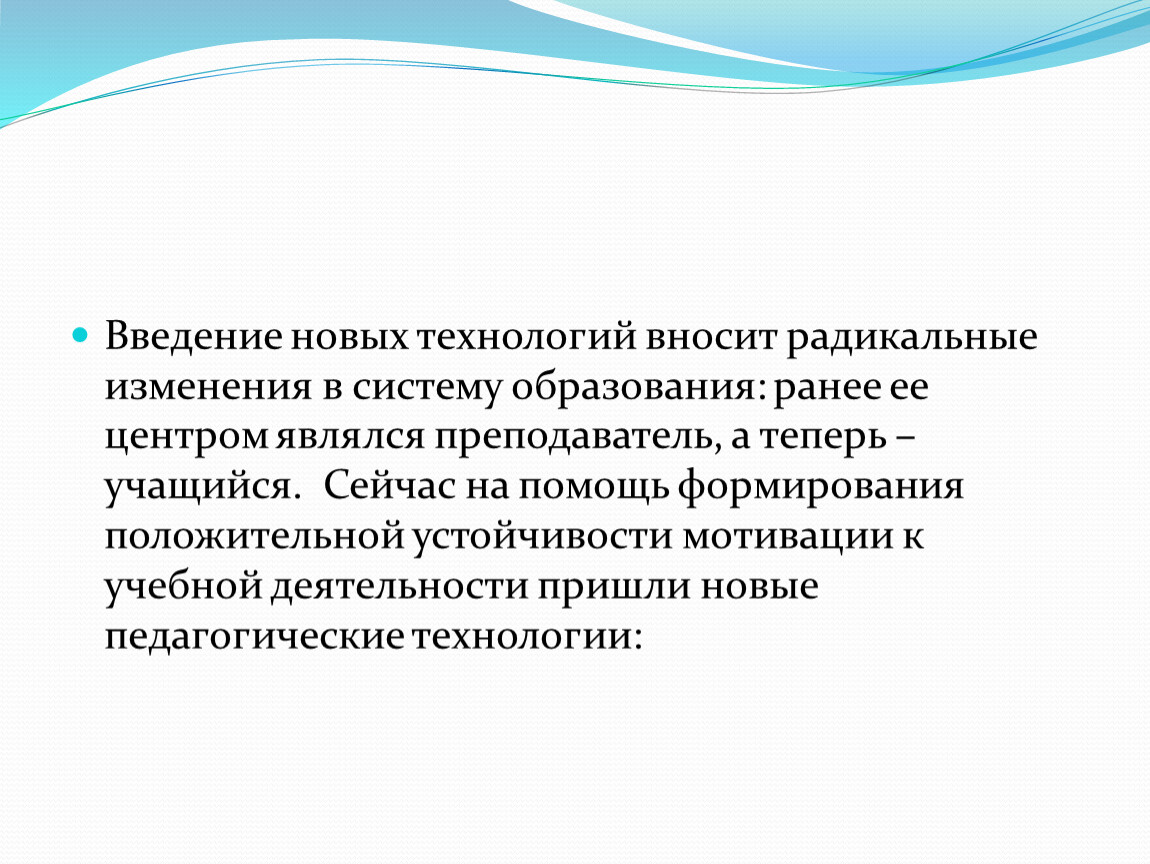 Введение новых технологий вносит радикальные изменения в систему образования: ранее ее центром являлся преподаватель, а теперь – учащийся. Сейчас на помощь формирования положительной устойчивости мотивации к учебной деятельности пришли новые педагогические технологии: